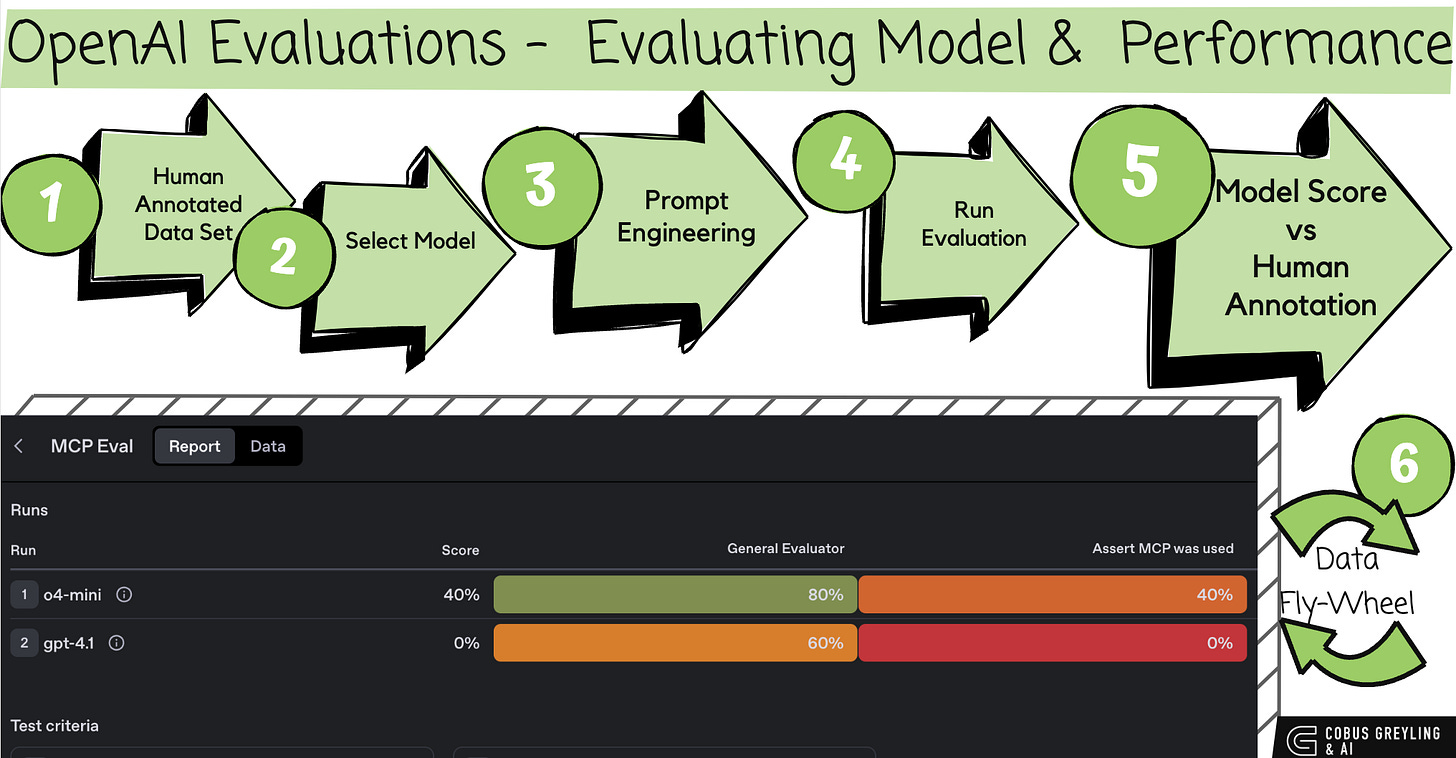 OpenAI Evaluations - Evaluating Model & Performance

1 Human Annotated Data Set

2 Select Model

3 Prompt Engineering

4 Run Evaluation

5 Model Score vs Human Annotation

6 Data Fly-Wheel

MCP Eval Report Data

Runs

| Run | Score | General Evaluator | Assert MCP was used |
|---|---|---|---|
| 1 o4-mini | 40% | 80% | 40% |
| 2 gpt-4.1 | 0% | 60% | 0% |

Test criteria

COBUS GREYLING & AI